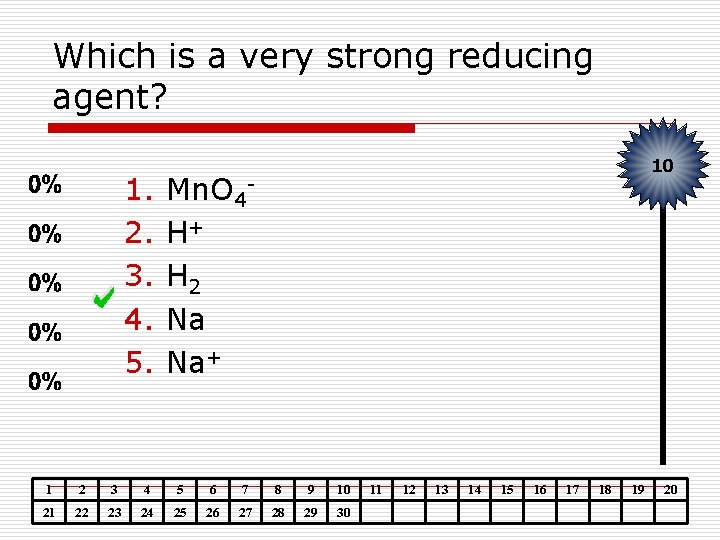 Which is a very strong reducing agent?

10

0%
0%
0%
0%
0%

1. $MnO_4^-$
2. $H^+$
3. $H_2$
4. Na
5. $Na^+$

| 1 | 2 | 3 | 4 | 5 | 6 | 7 | 8 | 9 | 10 | 11 | 12 | 13 | 14 | 15 | 16 | 17 | 18 | 19 | 20 |
|---|---|---|---|---|---|---|---|---|---|---|---|---|---|---|---|---|---|---|---|
| 21 | 22 | 23 | 24 | 25 | 26 | 27 | 28 | 29 | 30 | | | | | | | | | | |